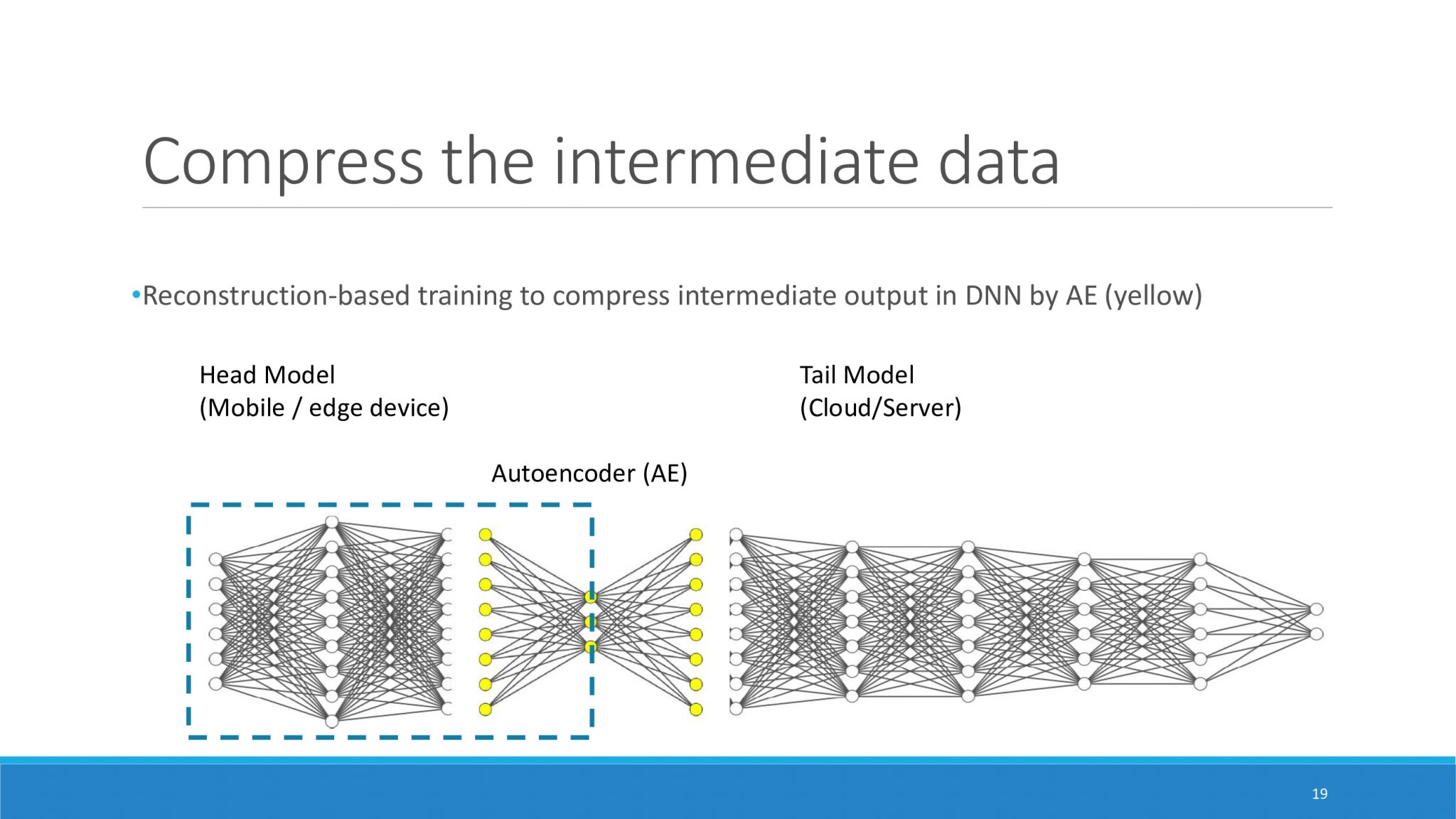 Compress the intermediate data

•Reconstruction-based training to compress intermediate output in DNN by AE (yellow)

Head Model
(Mobile / edge device)

Tail Model
(Cloud/Server)

Autoencoder (AE)

19